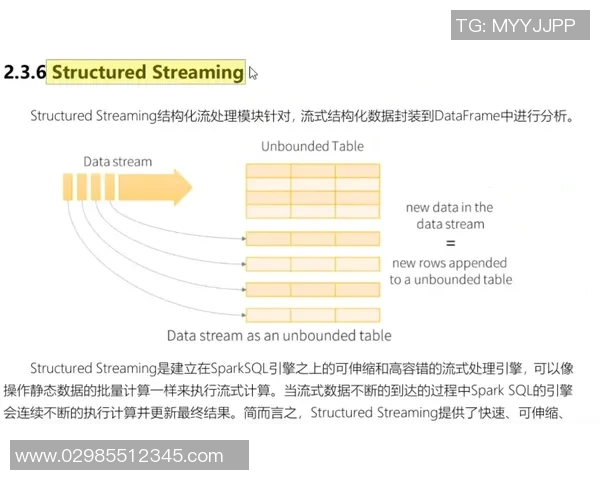 TG: MYYJJPP

2.3.6 Structured Streaming

Structured Streaming结构化流处理模块针对，流式结构化数据封装到DataFrame中进行分析。

Data stream

Unbounded Table

new data in the data stream
=
new rows appended to a unbounded table

Data stream as an unbounded table

Structured Streaming是建立在SparkSQL引擎之上的可伸缩和高容错的流式处理引擎，可以像操作静态数据的批量计算一样来执行流式计算。当流式数据不断的到达的过程中Spark SQL的引擎会连续不断的执行计算并更新最终结果。简而言之，Structured Streaming提供了快速、可伸缩、

www.02985512345.com